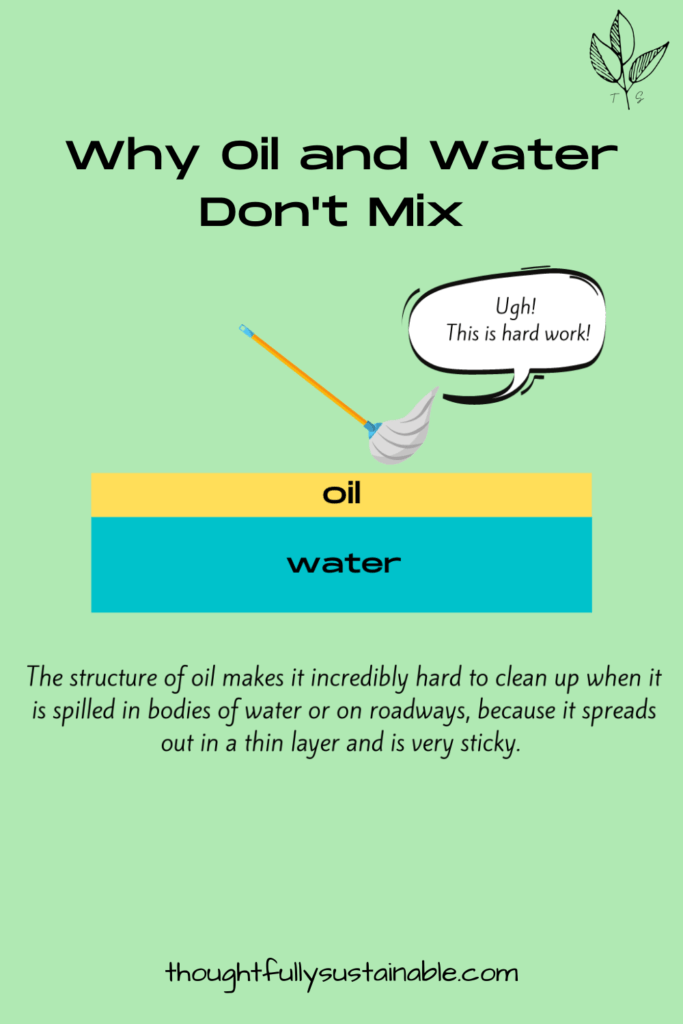 T S

Why Oil and Water Don't Mix

Ugh!
This is hard work!

oil

water

The structure of oil makes it incredibly hard to clean up when it is spilled in bodies of water or on roadways, because it spreads out in a thin layer and is very sticky.

thoughtfullysustainable.com